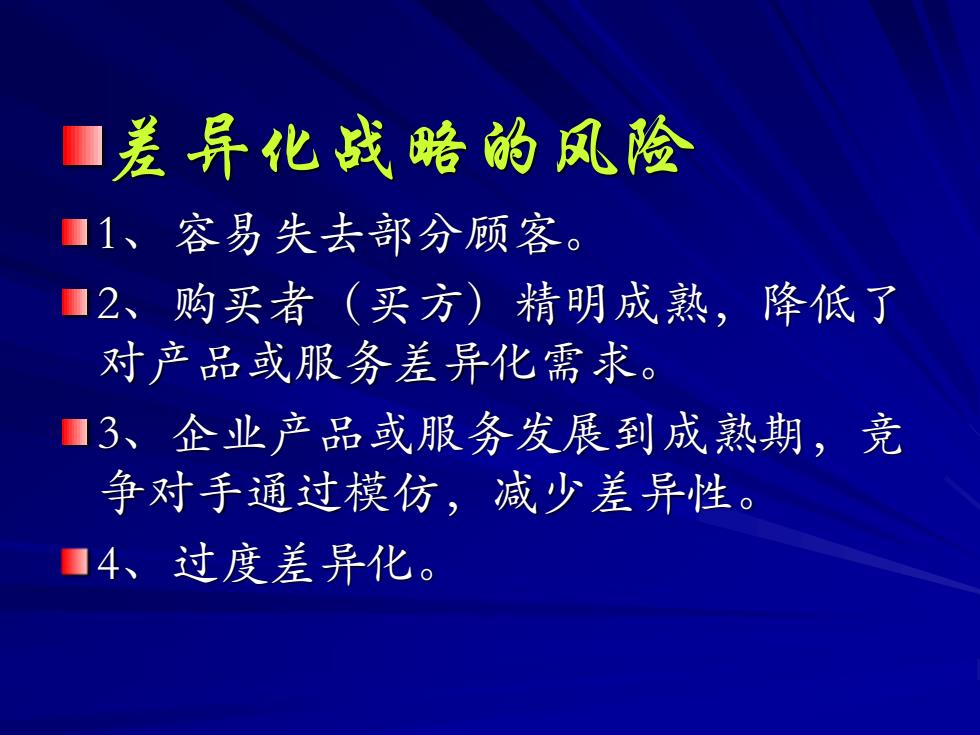 差异化战略的风险

1、容易失去部分顾客。

2、购买者（买方）精明成熟，降低了对产品或服务差异化需求。

3、企业产品或服务发展到成熟期，竞争对手通过模仿，减少差异性。

4、过度差异化。